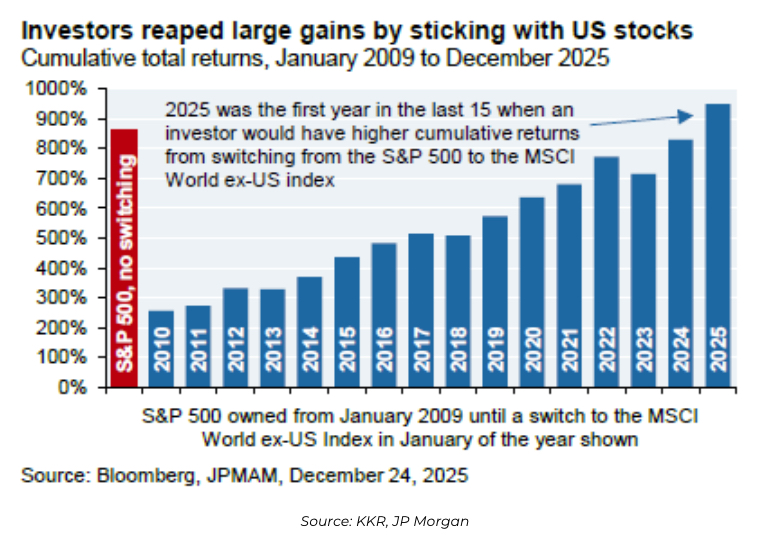 Investors reaped large gains by sticking with US stocks
Cumulative total returns, January 2009 to December 2025

1000%
900%
800%
700%
600%
500%
400%
300%
200%
100%
0%

2025 was the first year in the last 15 when an investor would have higher cumulative returns from switching from the S&P 500 to the MSCI World ex-US index

S&P 500, no switching

2010
2011
2012
2013
2014
2015
2016
2017
2018
2019
2020
2021
2022
2023
2024
2025

S&P 500 owned from January 2009 until a switch to the MSCI World ex-US Index in January of the year shown

Source: Bloomberg, JPMAM, December 24, 2025

Source: KKR, JP Morgan